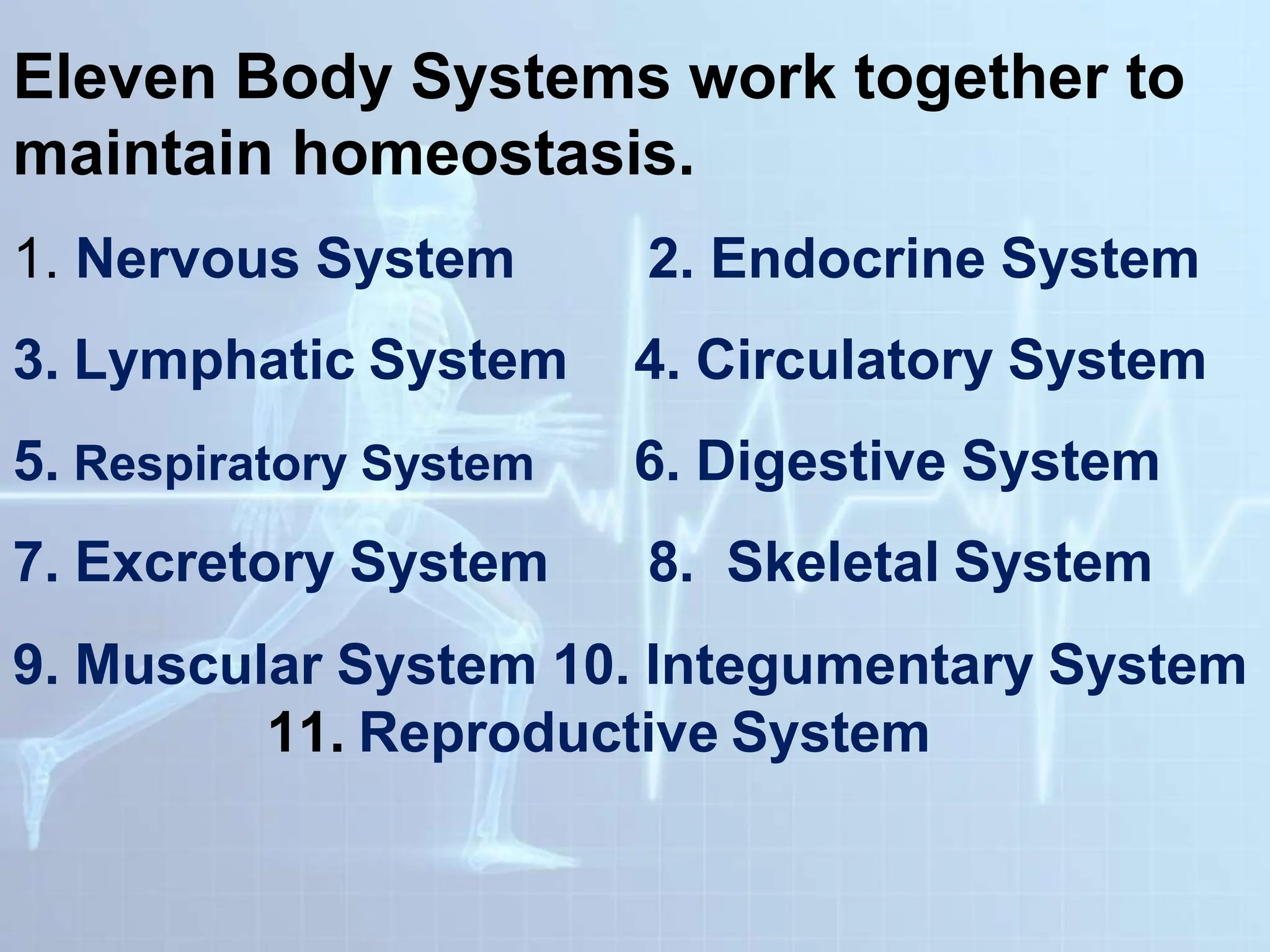 Eleven Body Systems work together to maintain homeostasis.

1. Nervous System
2. Endocrine System
3. Lymphatic System
4. Circulatory System
5. Respiratory System
6. Digestive System
7. Excretory System
8. Skeletal System
9. Muscular System
10. Integumentary System
11. Reproductive System